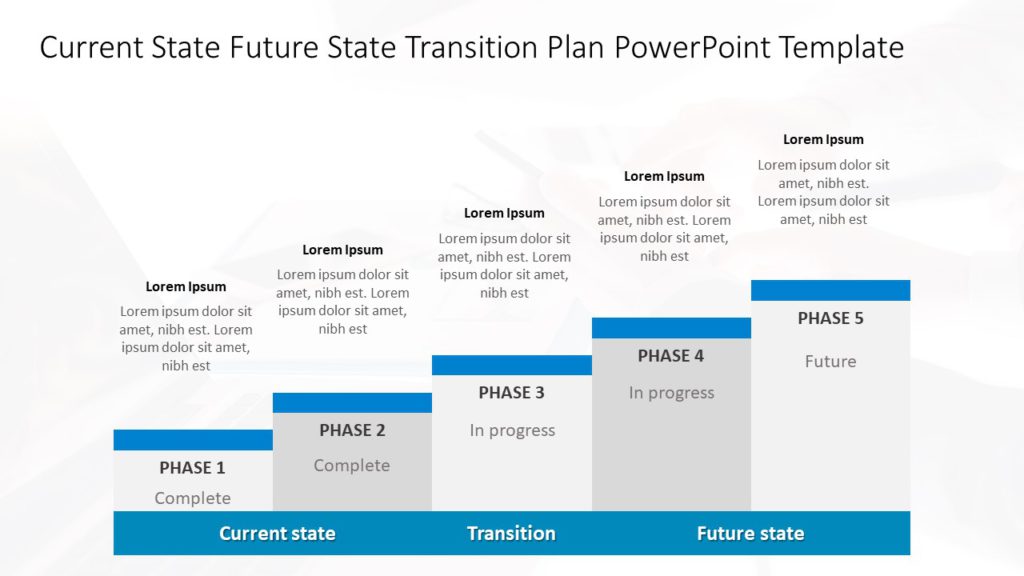 Current State Future State Transition Plan PowerPoint Template

Lorem Ipsum

Lorem ipsum dolor sit amet, nibh est. Lorem ipsum dolor sit amet, nibh est

PHASE 1

Complete

Lorem Ipsum

Lorem ipsum dolor sit amet, nibh est. Lorem ipsum dolor sit amet, nibh est

PHASE 2

Complete

Lorem Ipsum

Lorem ipsum dolor sit amet, nibh est. Lorem ipsum dolor sit amet, nibh est

PHASE 3

In progress

Lorem Ipsum

Lorem ipsum dolor sit amet, nibh est. Lorem ipsum dolor sit amet, nibh est

PHASE 4

In progress

Lorem Ipsum

Lorem ipsum dolor sit amet, nibh est. Lorem ipsum dolor sit amet, nibh est

PHASE 5

Future

Current state

Transition

Future state